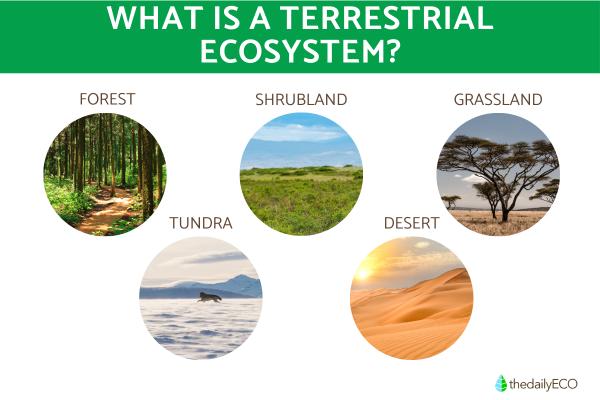 WHAT IS A TERRESTRIAL ECOSYSTEM?

FOREST

SHRUBLAND

GRASSLAND

TUNDRA

DESERT

thedailyECO